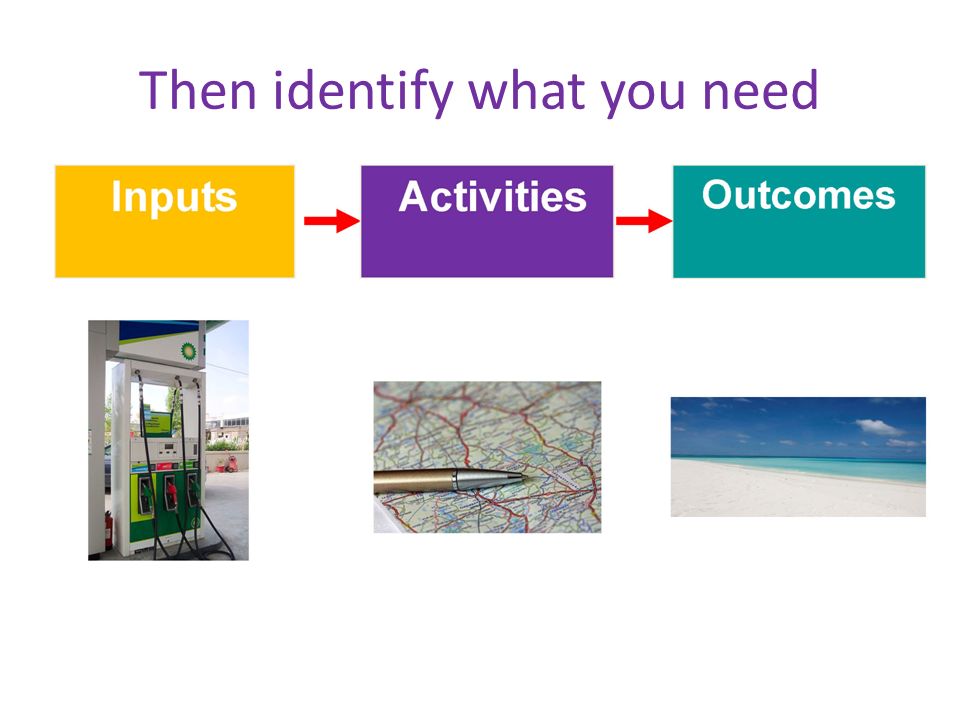 Then identify what you need

Inputs

Activities

Outcomes